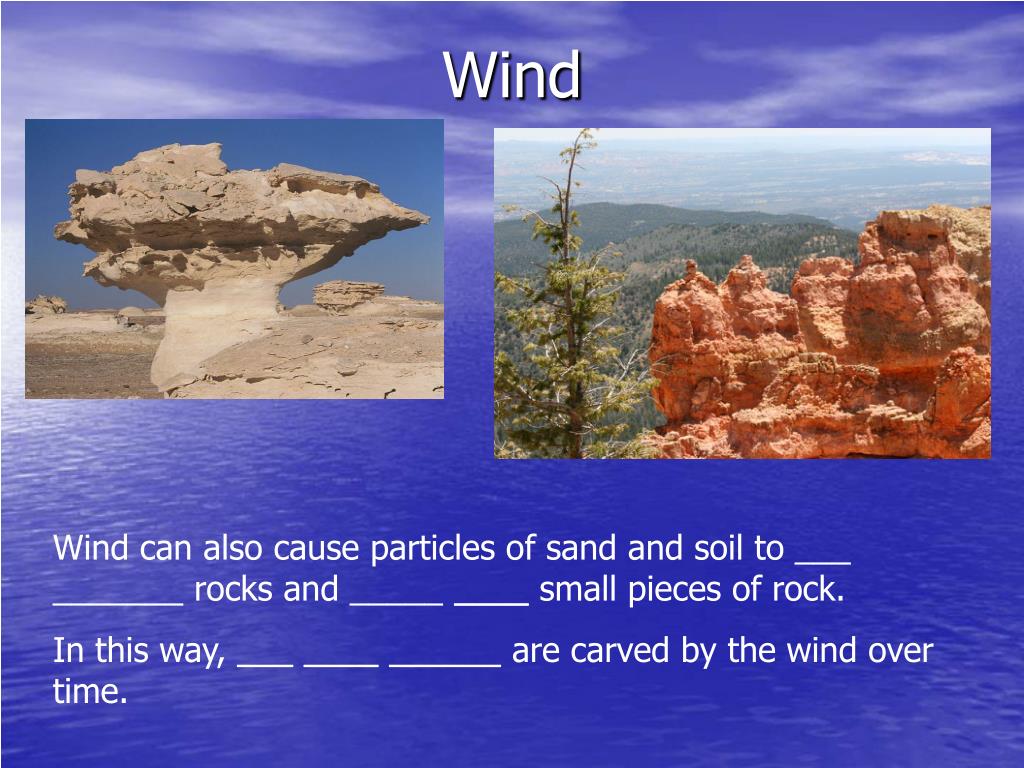 Wind

Wind can also cause particles of sand and soil to ___ _______ rocks and _____ ____ small pieces of rock.

In this way, ___ ____ ______ are carved by the wind over time.